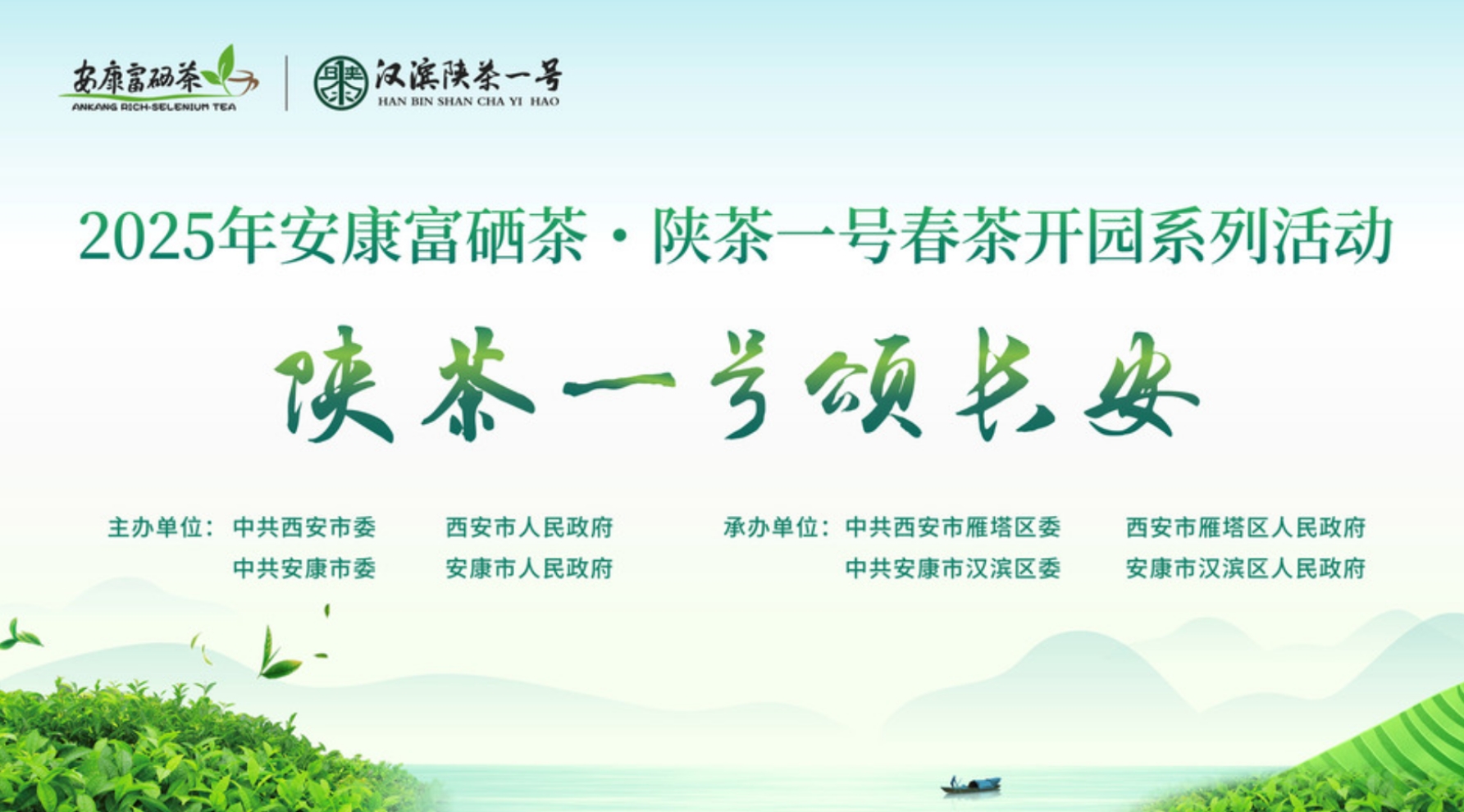 安康富硒茶
ANKANG RICH-SELENIUM TEA

汉滨陕茶一号
HAN BIN SHAN CHA YI HAO

2025年安康富硒茶·陕茶一号春茶开园系列活动

陕茶一号颂长安

主办单位：中共西安市委　西安市人民政府
中共安康市委　安康市人民政府

承办单位：中共西安市雁塔区委　西安市雁塔区人民政府
中共安康市汉滨区委　安康市汉滨区人民政府